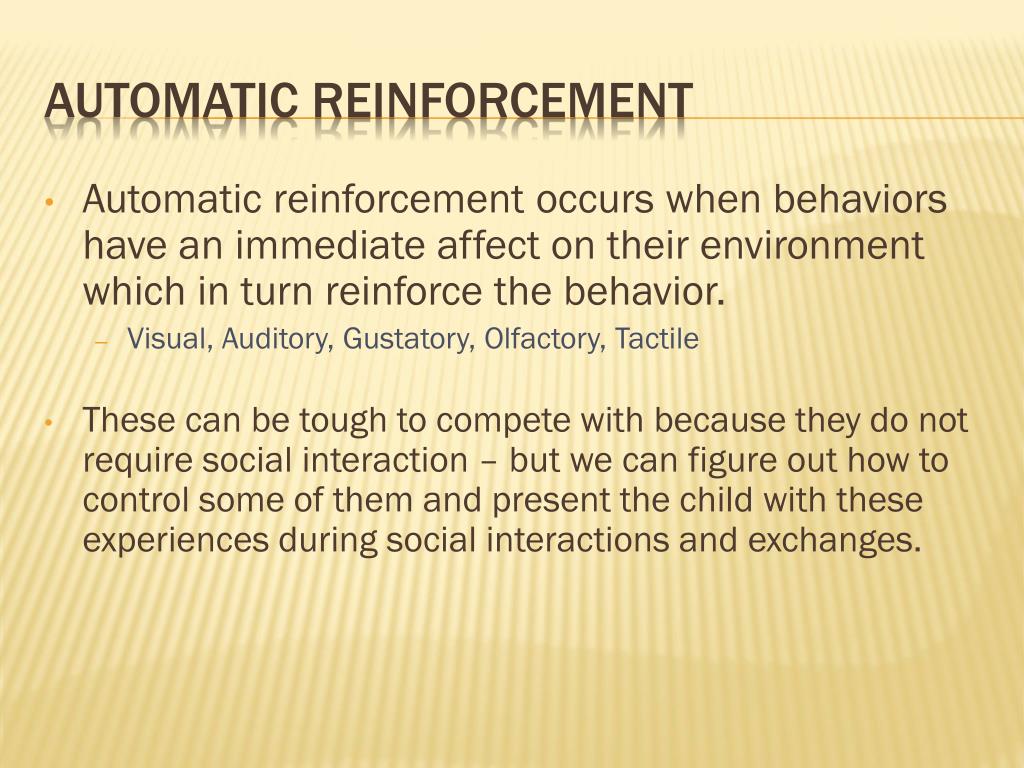 AUTOMATIC REINFORCEMENT

• Automatic reinforcement occurs when behaviors have an immediate affect on their environment which in turn reinforce the behavior.
– Visual, Auditory, Gustatory, Olfactory, Tactile

• These can be tough to compete with because they do not require social interaction – but we can figure out how to control some of them and present the child with these experiences during social interactions and exchanges.